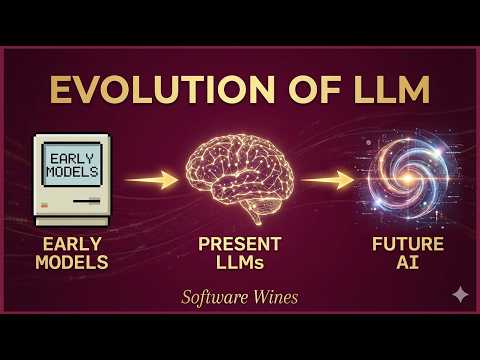 EVOLUTION OF LLM

EARLY MODELS

EARLY MODELS

PRESENT LLMs

FUTURE AI

Software Wines